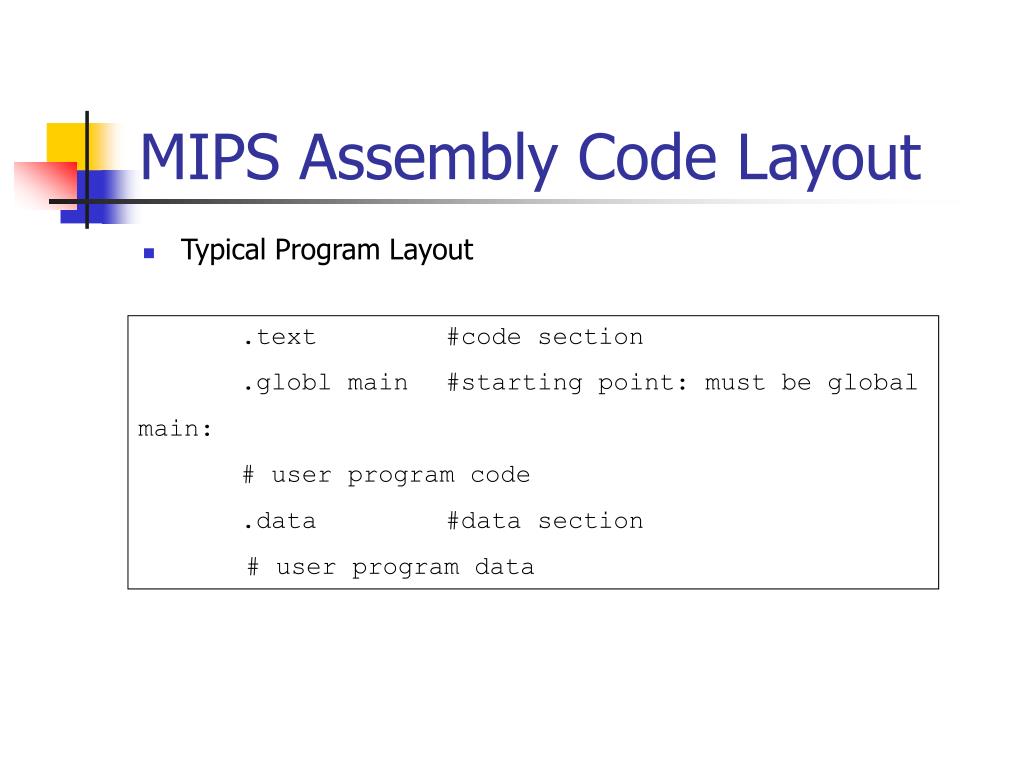 MIPS Assembly Code Layout

Typical Program Layout

.text #code section
.globl main #starting point: must be global
main:
# user program code
.data #data section
# user program data